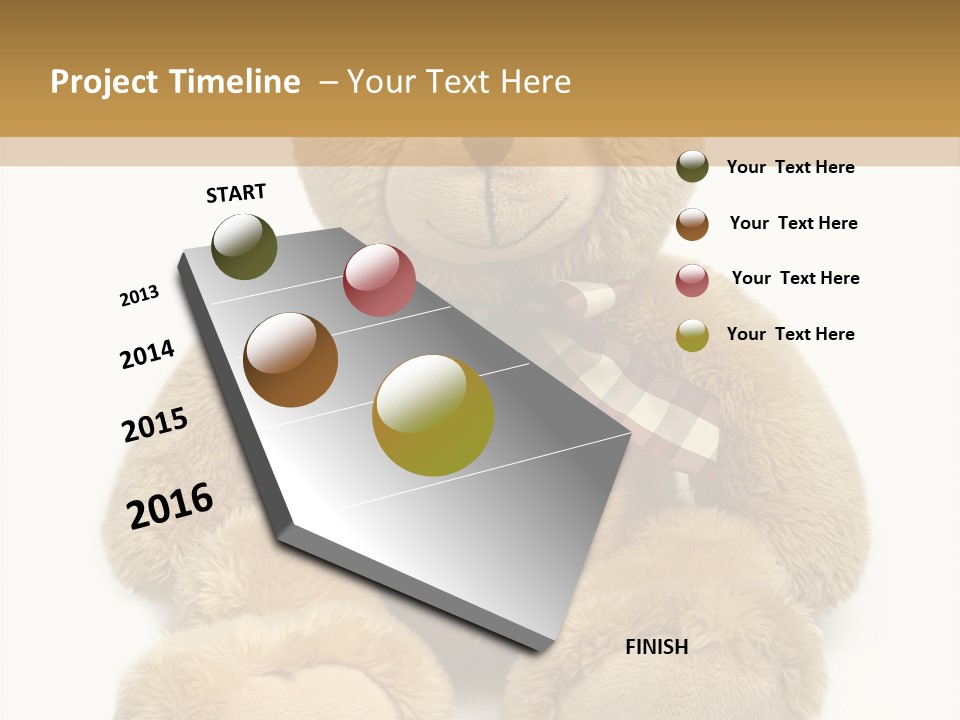 Project Timeline – Your Text Here

START

2013

2014

2015

2016

FINISH

Your Text Here

Your Text Here

Your Text Here

Your Text Here